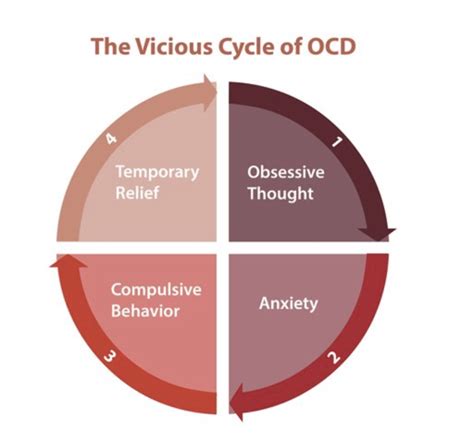 The Vicious Cycle of OCD

1

Obsessive Thought

2

Anxiety

3

Compulsive Behavior

4

Temporary Relief